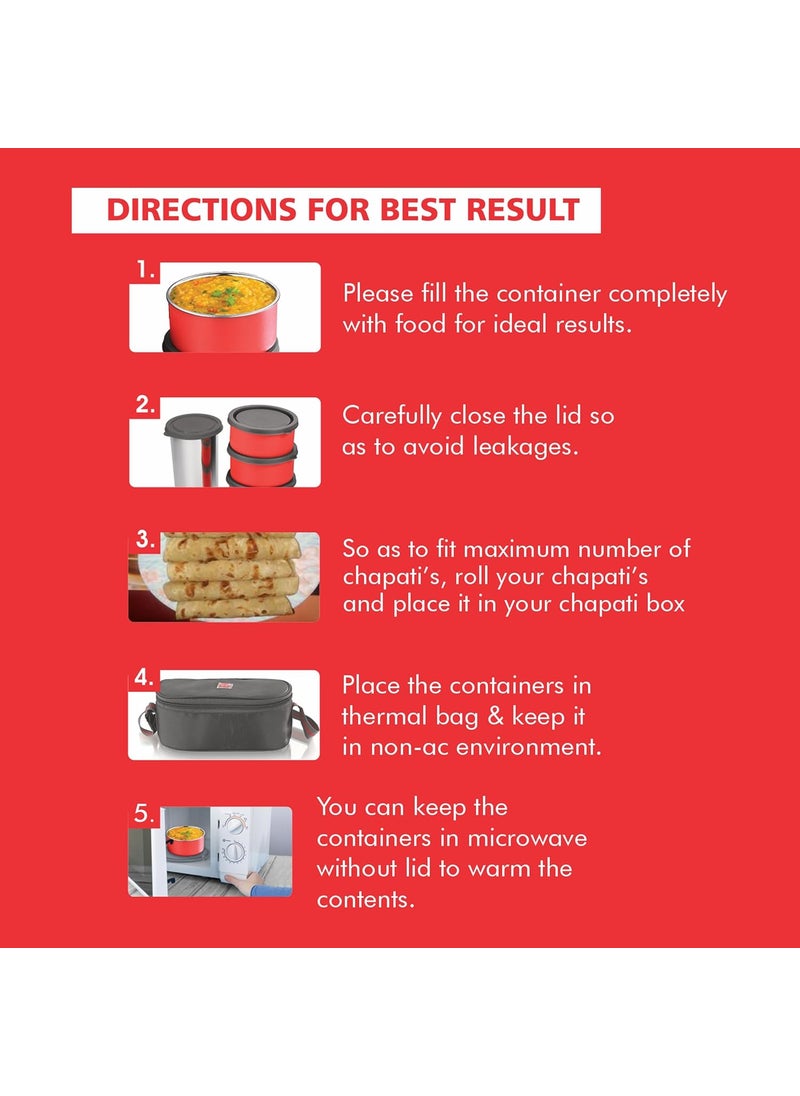 DIRECTIONS FOR BEST RESULT

1. Please fill the container completely with food for ideal results.

2. Carefully close the lid so as to avoid leakages.

3. So as to fit maximum number of chapati's, roll your chapati's and place it in your chapati box

4. Place the containers in thermal bag & keep it in non-ac environment.

5. You can keep the containers in microwave without lid to warm the contents.